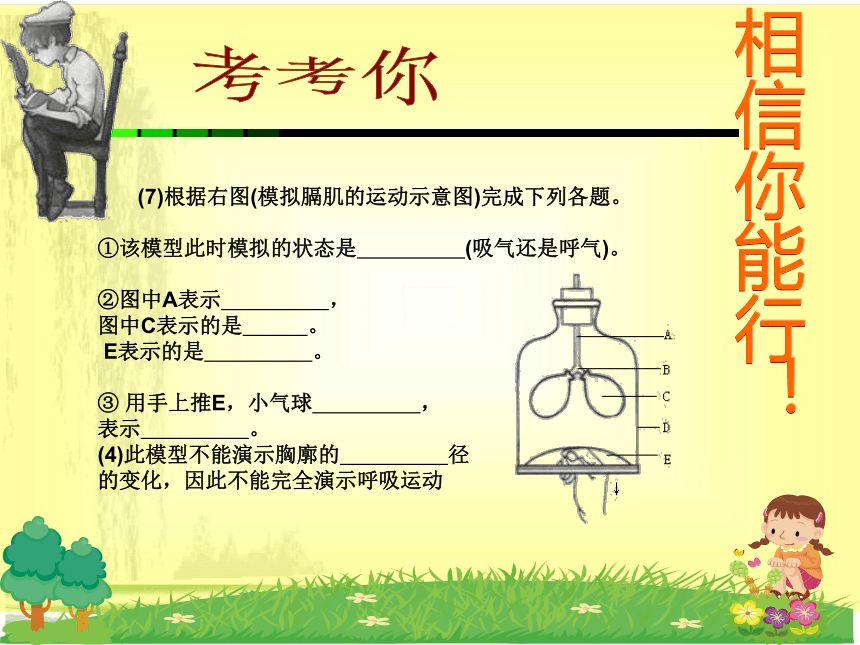 考考你

相信你能行！

(7)根据右图(模拟膈肌的运动示意图)完成下列各题。

①该模型此时模拟的状态是__________(吸气还是呼气)。

②图中A表示__________，
图中C表示的是______。
E表示的是__________。

③ 用手上推E，小气球__________，
表示__________。
(4)此模型不能演示胸廓的__________径的变化，因此不能完全演示呼吸运动

A
B
C
D
E